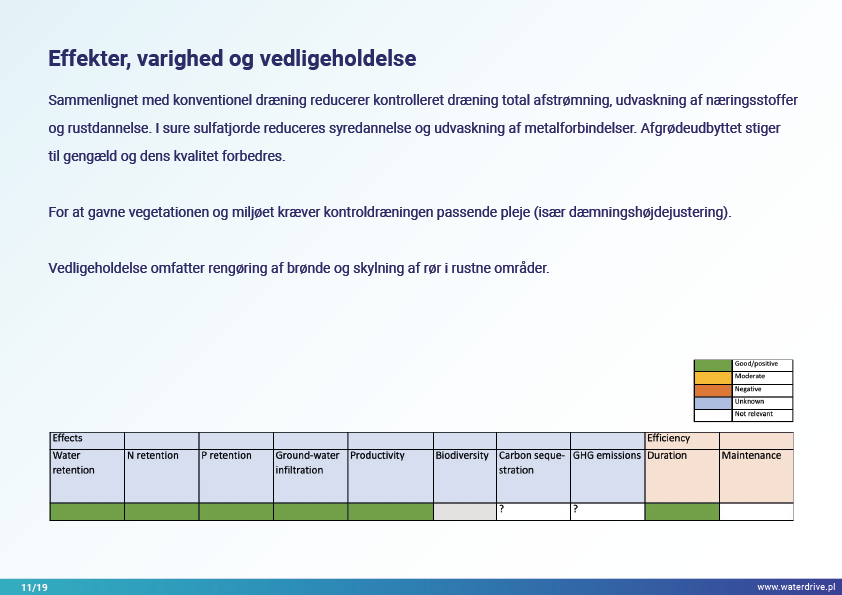 Effekter, varighed og vedligeholdelse

Sammenlignet med konventionel dræning reducerer kontrolleret dræning total afstrømning, udvaskning af næringsstoffer og rustdannelse. I sure sulfatjorde reduceres syredannelse og udvaskning af metalforbindelser. Afgrødeudbyttet stiger til gengæld og dens kvalitet forbedres.

For at gavne vegetationen og miljøet kræver kontroldræningen passende pleje (især dæmningshøjdejustering).

Vedligeholdelse omfatter rengøring af brønde og skylning af rør i rustne områder.

| | |
|---|---|
| | Good/positive |
| | Moderate |
| | Negative |
| | Unknown |
| | Not relevant |

| Effects | | | | | | | | Efficiency | |
|---|---|---|---|---|---|---|---|---|---|
| Water retention | N retention | P retention | Ground-water infiltration | Productivity | Biodiversity | Carbon sequestration | GHG emissions | Duration | Maintenance |
| | | | | | | ? | ? | | |

11/19

www.waterdrive.pl